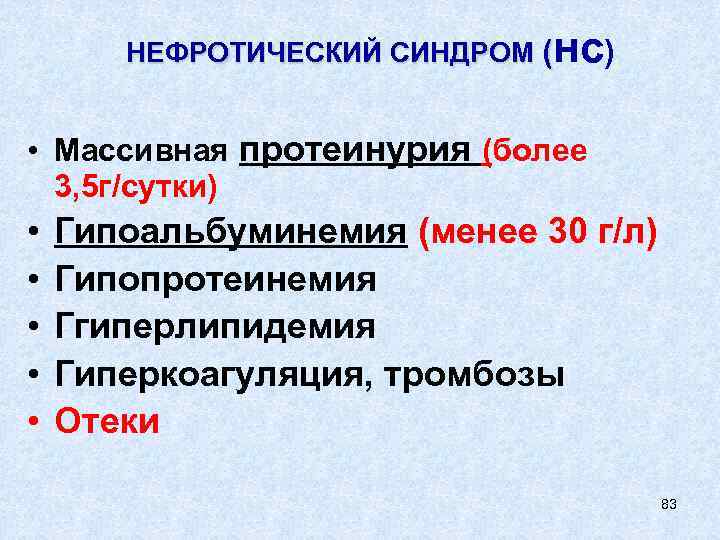 НЕФРОТИЧЕСКИЙ СИНДРОМ (НС)

• Массивная протеинурия (более 3,5г/сутки)
• Гипоальбуминемия (менее 30 г/л)
• Гипопротеинемия
• Ггиперлипидемия
• Гиперкоагуляция, тромбозы
• Отеки

83